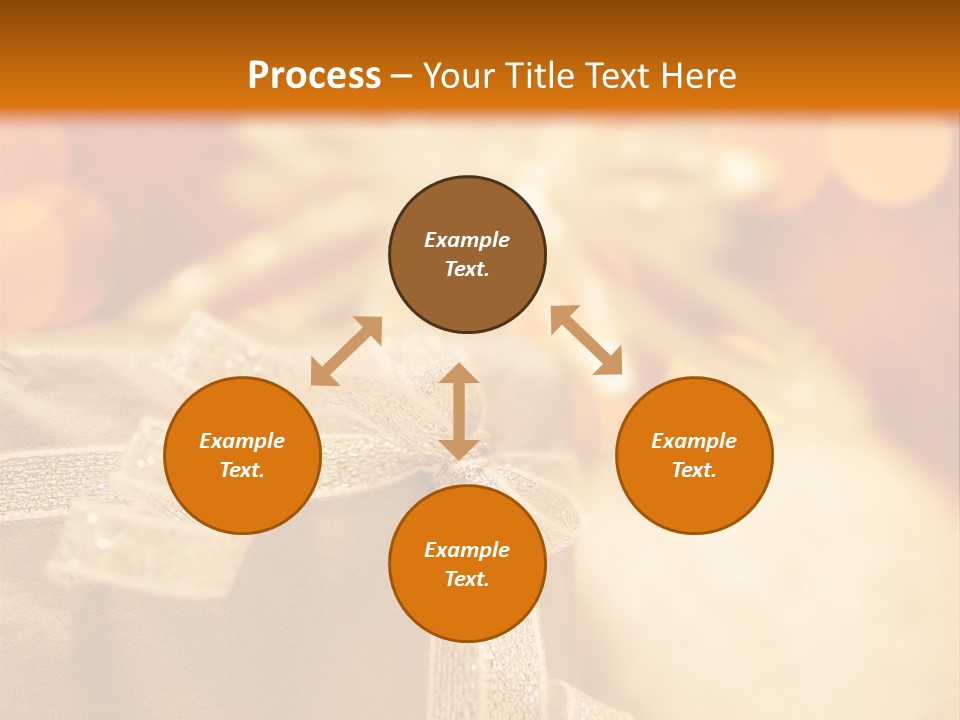 Process – Your Title Text Here

Example Text.

Example Text.

Example Text.

Example Text.